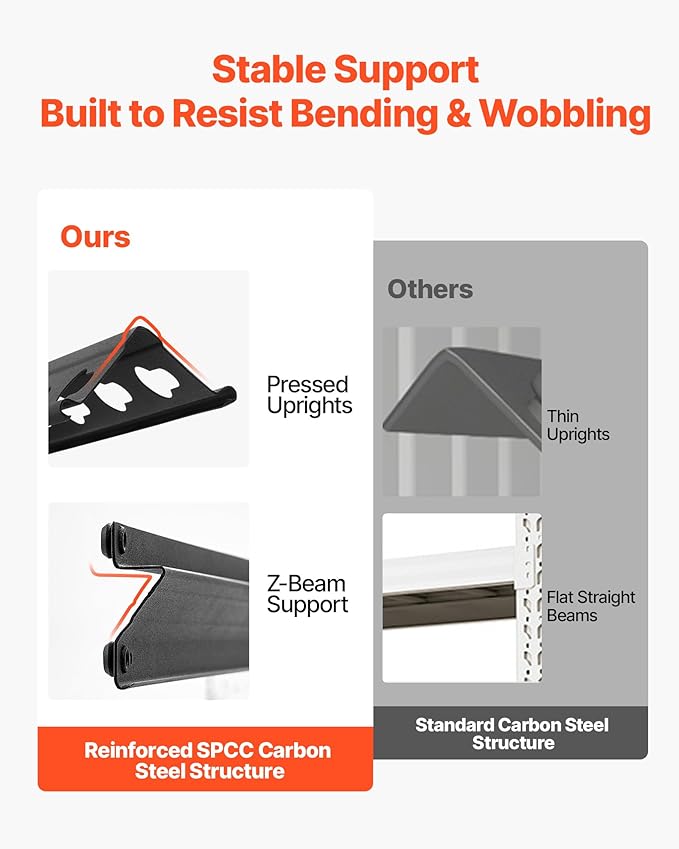 Stable Support
Built to Resist Bending & Wobbling

Ours

Pressed
Uprights

Z-Beam
Support

Reinforced SPCC Carbon Steel Structure

Others

Thin
Uprights

Flat Straight
Beams

Standard Carbon Steel Structure